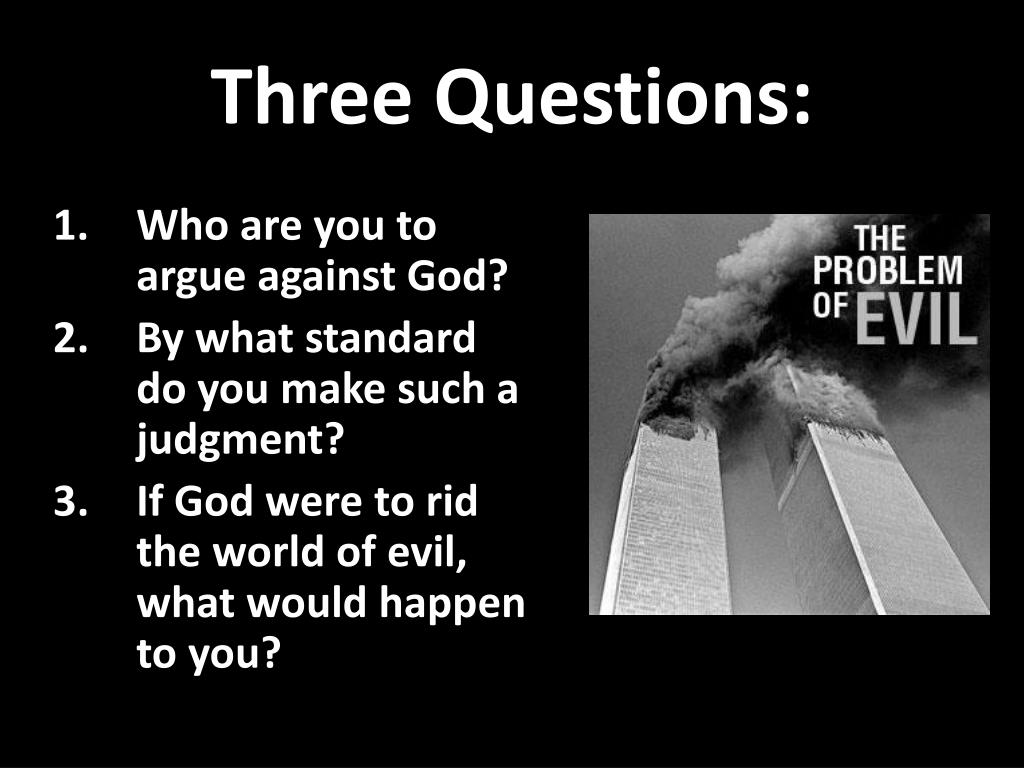 Three Questions:

1. Who are you to argue against God?
2. By what standard do you make such a judgment?
3. If God were to rid the world of evil, what would happen to you?

THE PROBLEM OF EVIL